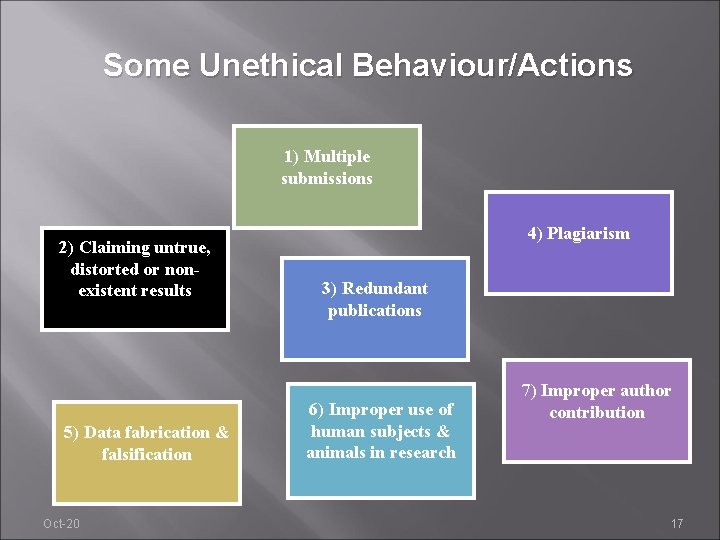 Some Unethical Behaviour/Actions

1) Multiple submissions

2) Claiming untrue, distorted or non-existent results

3) Redundant publications

4) Plagiarism

5) Data fabrication & falsification

6) Improper use of human subjects & animals in research

7) Improper author contribution

Oct-20

17